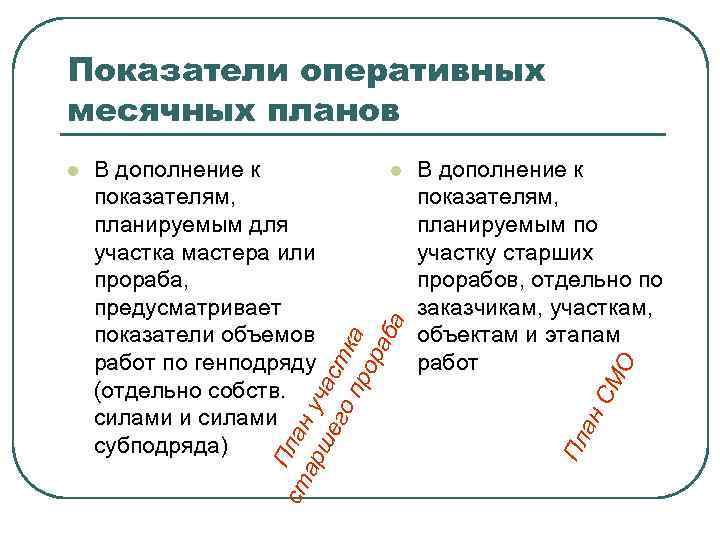 Показатели оперативных месячных планов

В дополнение к показателям, планируемым для участка мастера или прораба, предусматривает показатели объемов работ по генподряду (отдельно собств. силами и силами субподряда)

План участка старшего прораба

В дополнение к показателям, планируемым по участку старших прорабов, отдельно по заказчикам, участкам, объектам и этапам работ

План СМО